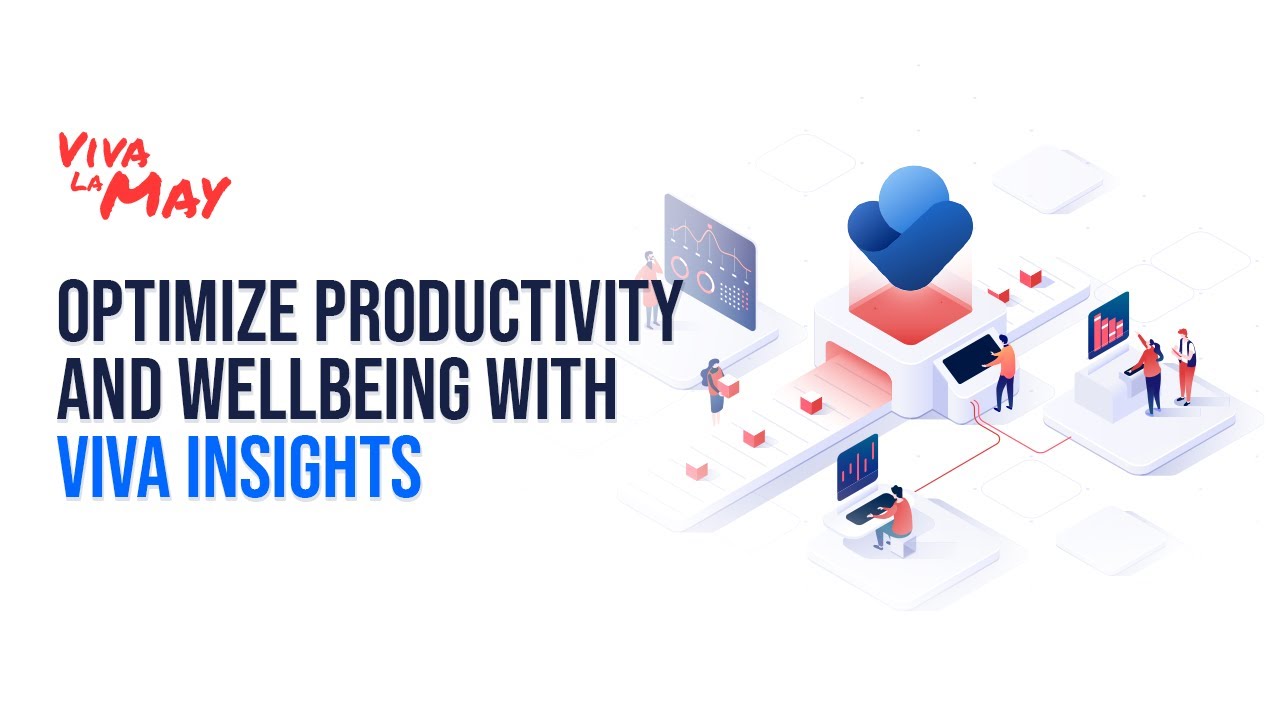 VIVA LA MAY

OPTIMIZE PRODUCTIVITY AND WELLBEING WITH VIVA INSIGHTS